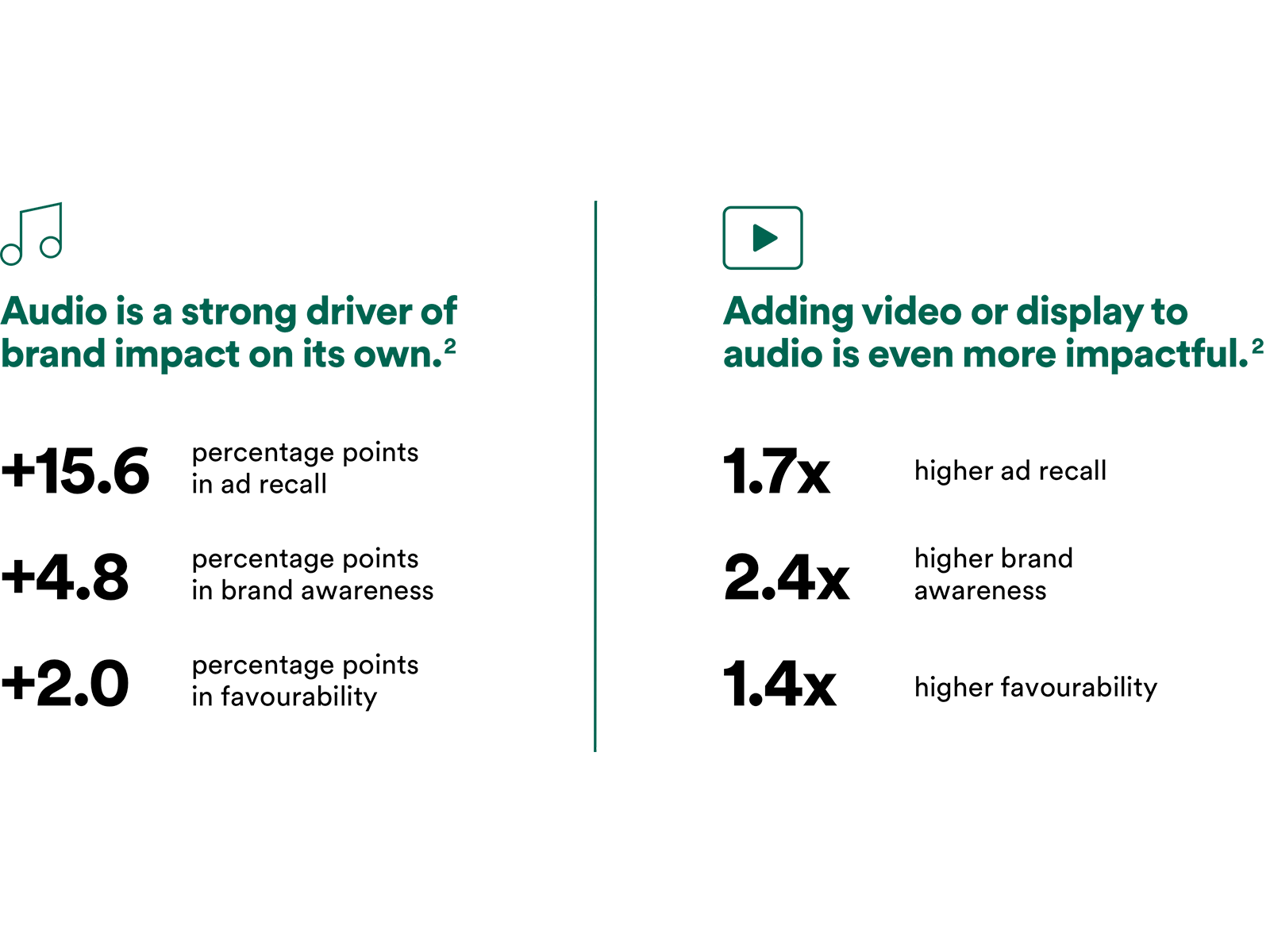 Audio is a strong driver of brand impact on its own.$^2$

+15.6 percentage points in ad recall

+4.8 percentage points in brand awareness

+2.0 percentage points in favourability

Adding video or display to audio is even more impactful.$^2$

1.7x higher ad recall

2.4x higher brand awareness

1.4x higher favourability